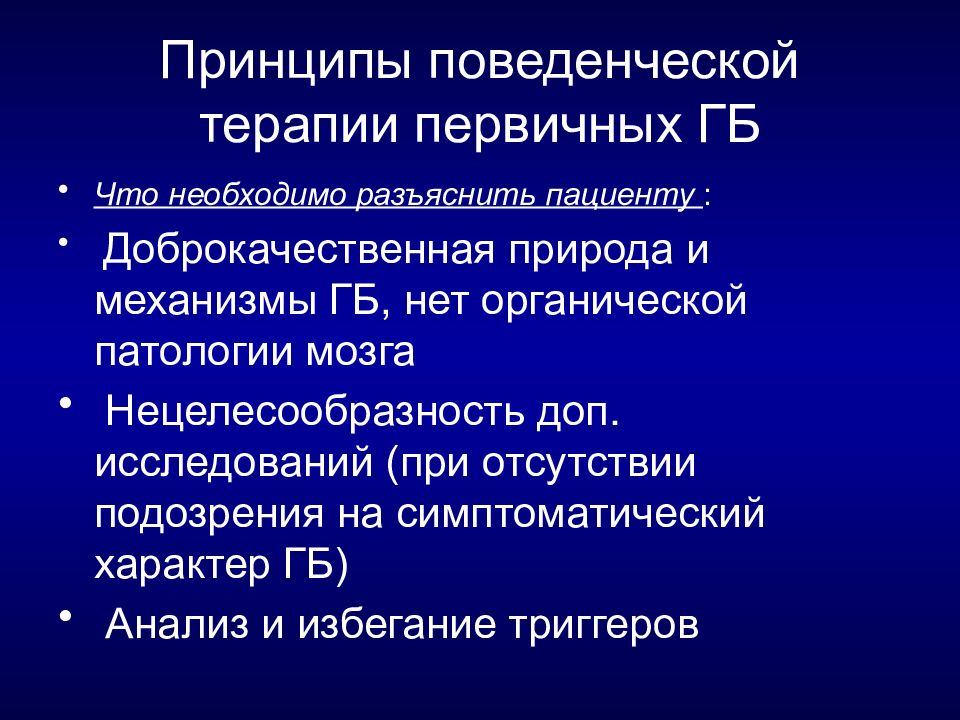 Принципы поведенческой терапии первичных ГБ

• Что необходимо разъяснить пациенту :

• Доброкачественная природа и механизмы ГБ, нет органической патологии мозга

• Нецелесообразность доп. исследований (при отсутствии подозрения на симптоматический характер ГБ)

• Анализ и избегание триггеров